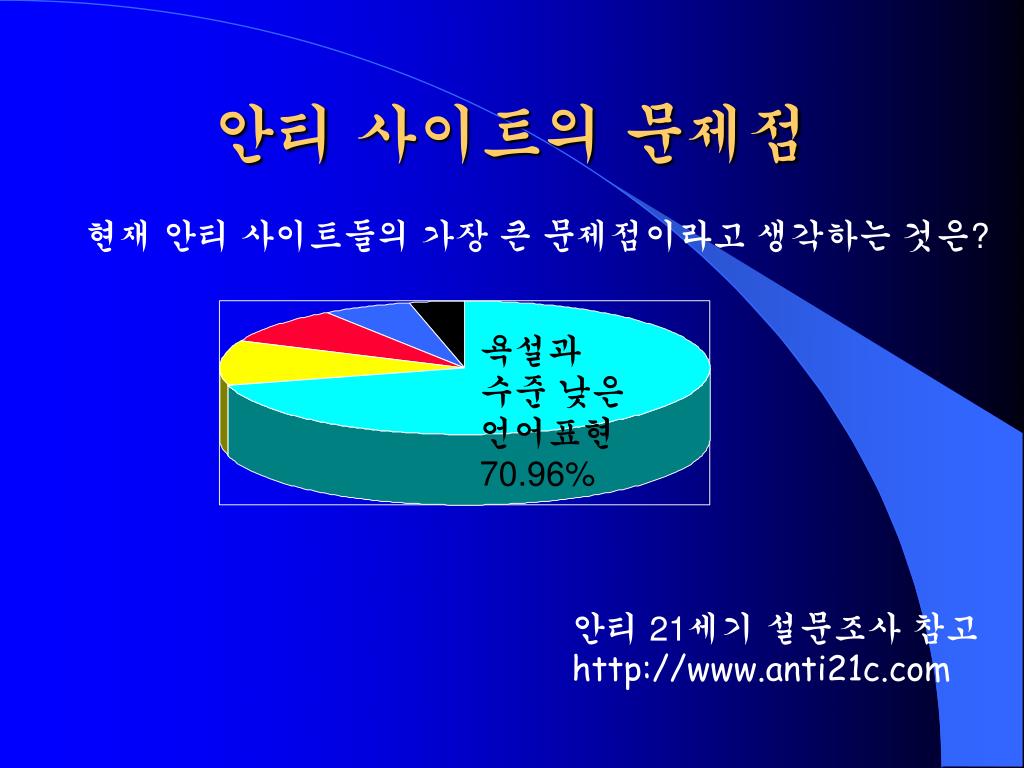 안티 사이트의 문제점

현재 안티 사이트들의 가장 큰 문제점이라고 생각하는 것은?

욕설과
수준 낮은
언어표현
70.96%

안티 21세기 설문조사 참고
http://www.anti21c.com